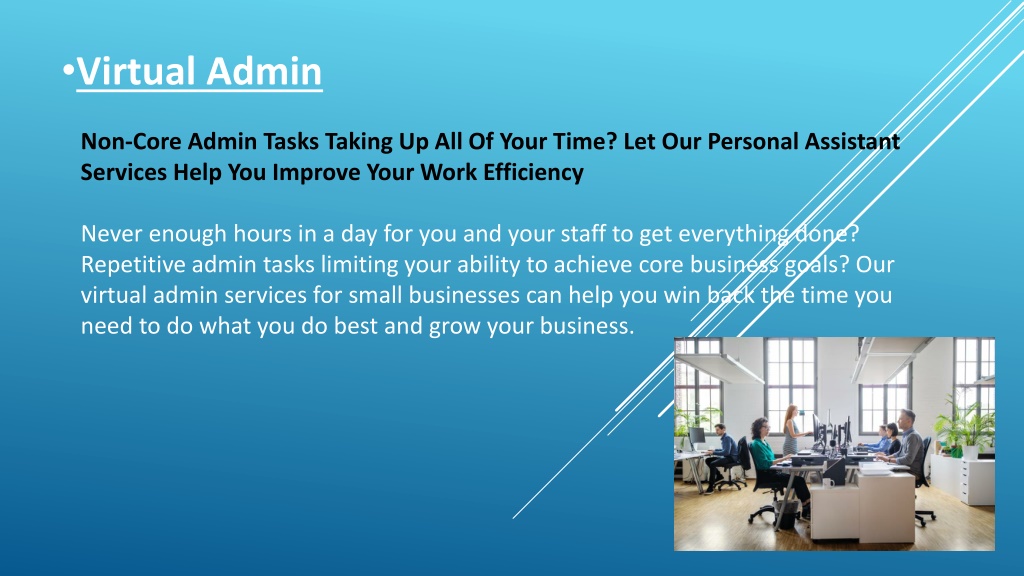 •Virtual Admin

Non-Core Admin Tasks Taking Up All Of Your Time? Let Our Personal Assistant Services Help You Improve Your Work Efficiency

Never enough hours in a day for you and your staff to get everything done? Repetitive admin tasks limiting your ability to achieve core business goals? Our virtual admin services for small businesses can help you win back the time you need to do what you do best and grow your business.